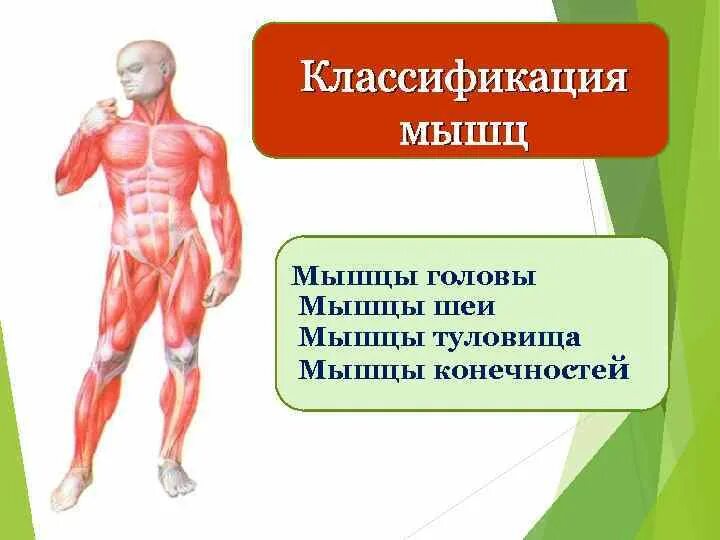 Классификация мышц

Мышцы головы
Мышцы шеи
Мышцы туловища
Мышцы конечностей